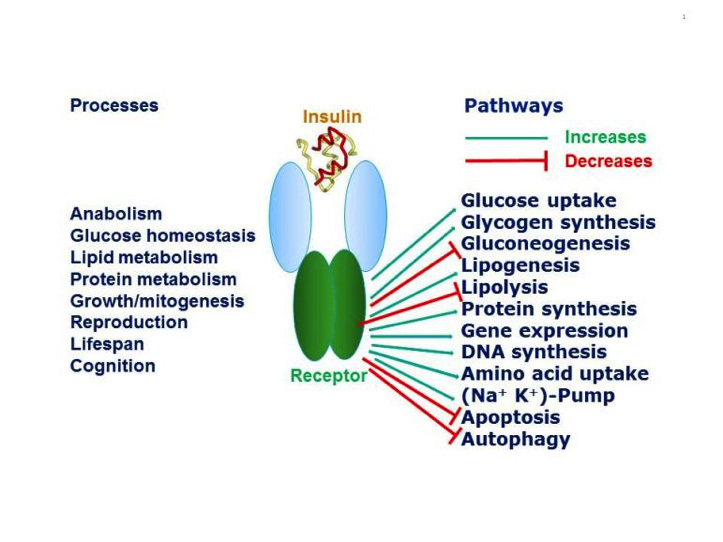 1

Processes

Anabolism
Glucose homeostasis
Lipid metabolism
Protein metabolism
Growth/mitogenesis
Reproduction
Lifespan
Cognition

Insulin

Receptor

Pathways
Increases
Decreases

Glucose uptake
Glycogen synthesis
Gluconeogenesis
Lipogenesis
Lipolysis
Protein synthesis
Gene expression
DNA synthesis
Amino acid uptake
($Na^+$ $K^+$)-Pump
Apoptosis
Autophagy